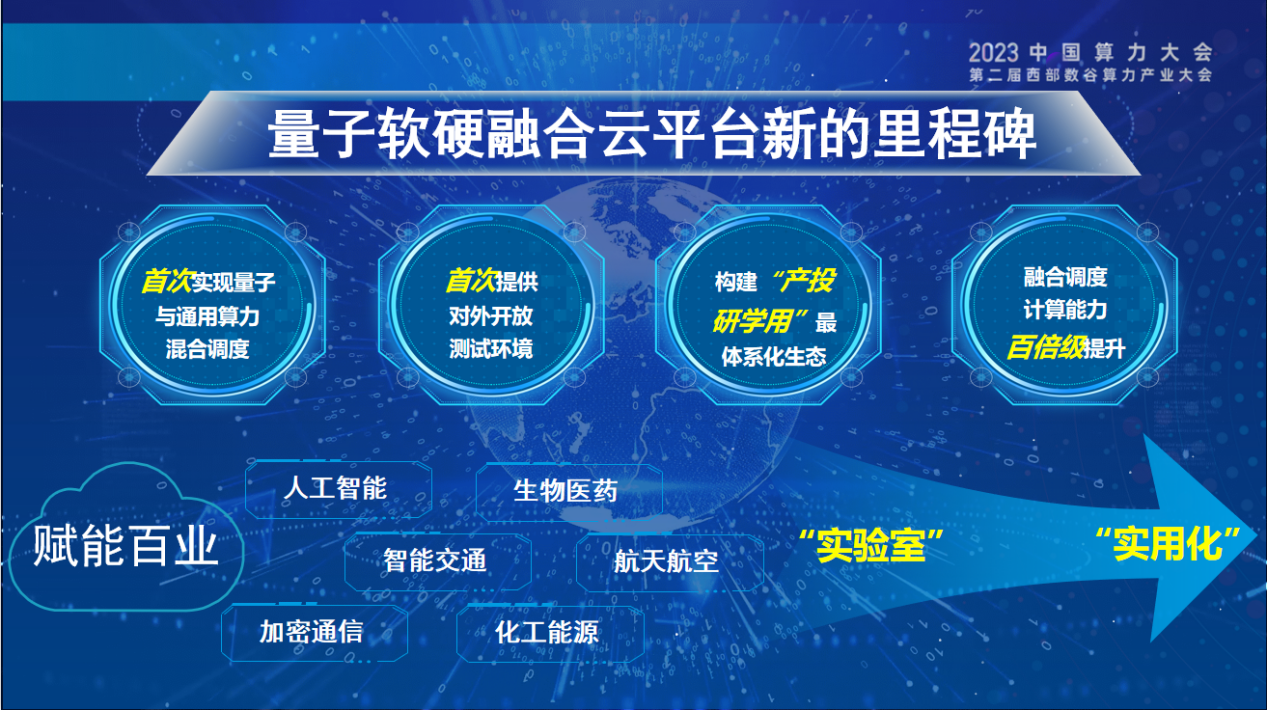 2023 中国算力大会
第二届西部数谷算力产业大会

量子软硬融合云平台新的里程碑

首次实现量子与通用算力混合调度

首次提供对外开放测试环境

构建“产投研学用”最体系化生态

融合调度计算能力百倍级提升

赋能百业

人工智能

生物医药

智能交通

航天航空

加密通信

化工能源

“实验室”

“实用化”